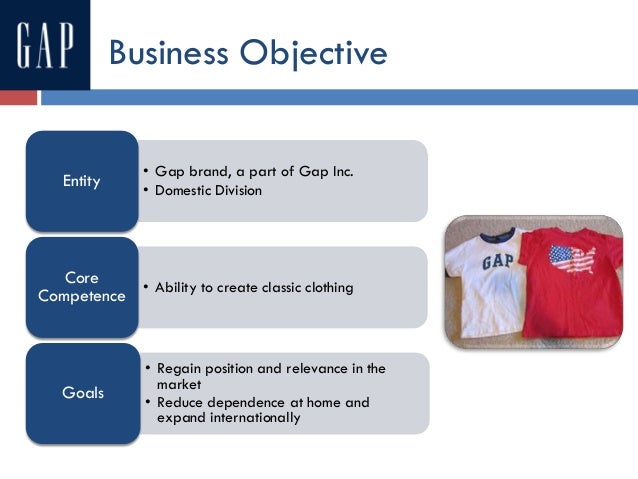 GAP

Business Objective

Entity

• Gap brand, a part of Gap Inc.
• Domestic Division

Core Competence

• Ability to create classic clothing

Goals

• Regain position and relevance in the market
• Reduce dependence at home and expand internationally

GAP